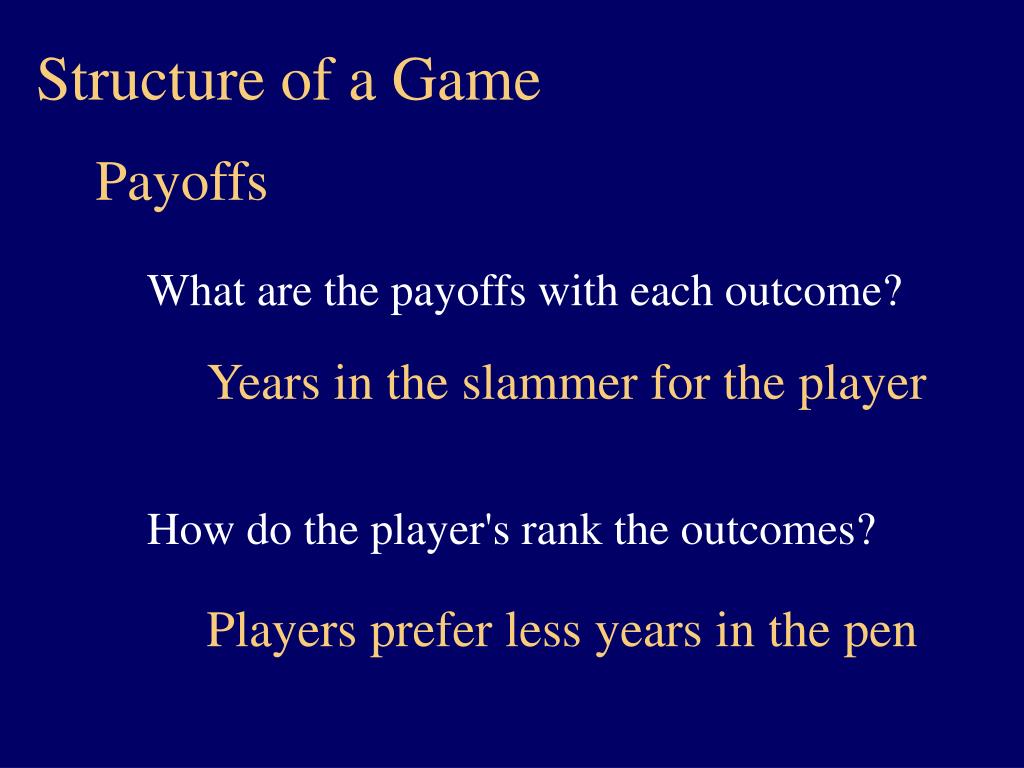 Structure of a Game

Payoffs

What are the payoffs with each outcome?

Years in the slammer for the player

How do the player's rank the outcomes?

Players prefer less years in the pen